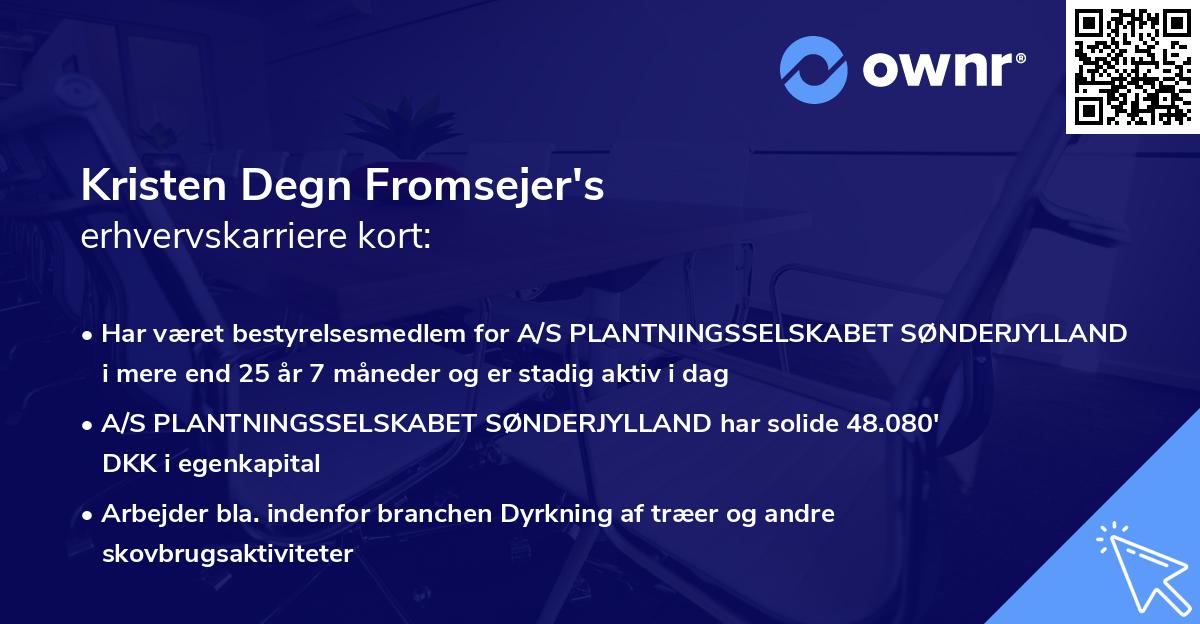 ownr®

Kristen Degn Fromsejer's
erhvervskarriere kort:

• Har været bestyrelsesmedlem for A/S PLANTNINGSSELSKABET SØNDERJYLLAND i mere end 25 år 7 måneder og er stadig aktiv i dag

• A/S PLANTNINGSSELSKABET SØNDERJYLLAND har solide 48.080' DKK i egenkapital

• Arbejder bla. indenfor branchen Dyrkning af træer og andre skovbrugsaktiviteter